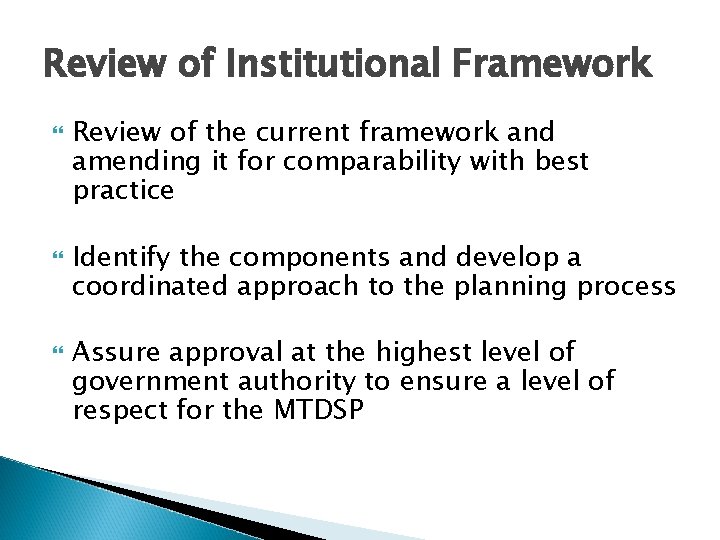 Review of Institutional Framework

Review of the current framework and amending it for comparability with best practice

Identify the components and develop a coordinated approach to the planning process

Assure approval at the highest level of government authority to ensure a level of respect for the MTDSP